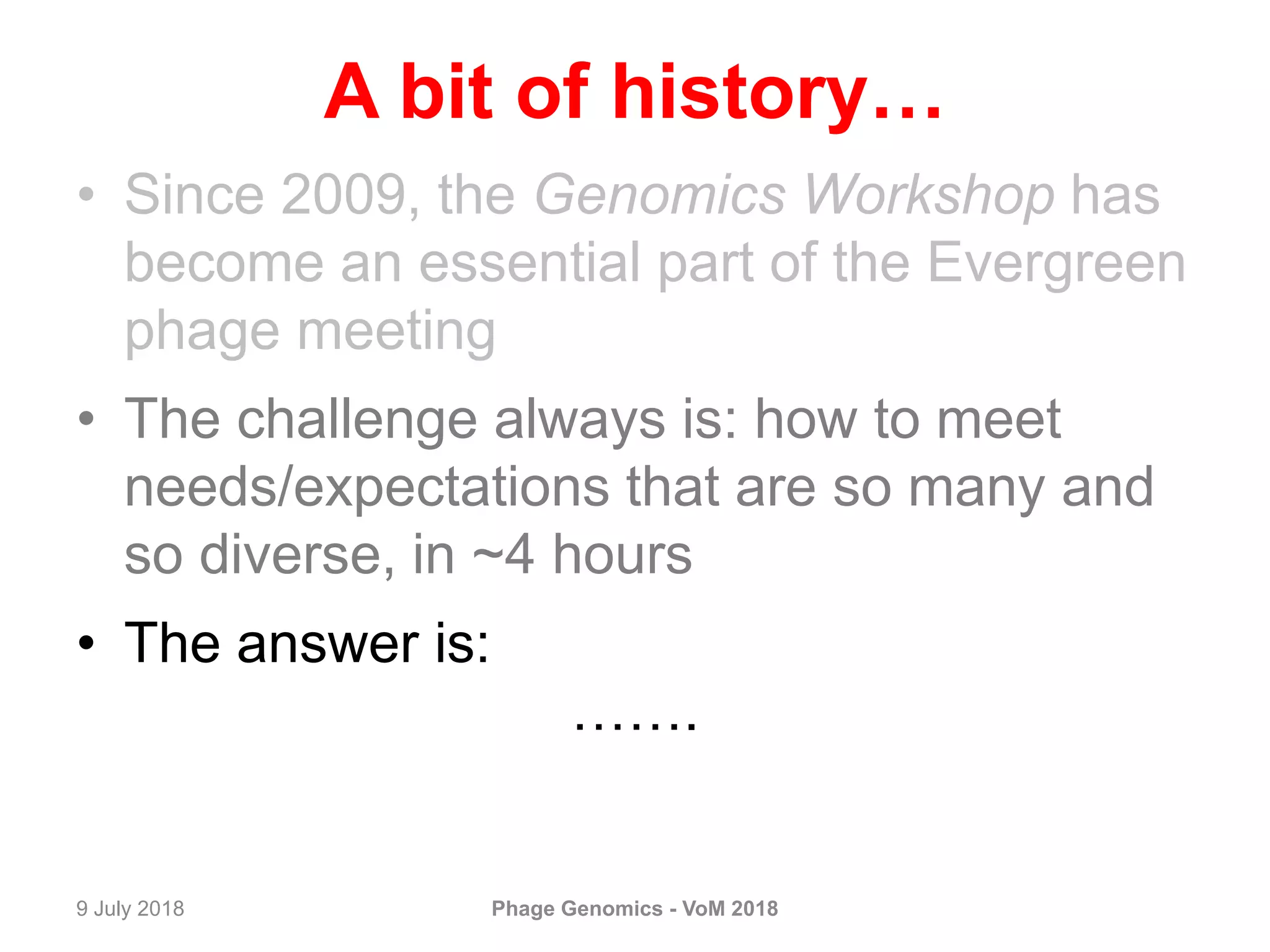 A bit of history…

• Since 2009, the Genomics Workshop has become an essential part of the Evergreen phage meeting

• The challenge always is: how to meet needs/expectations that are so many and so diverse, in ~4 hours

• The answer is:

…….

9 July 2018

Phage Genomics - VoM 2018